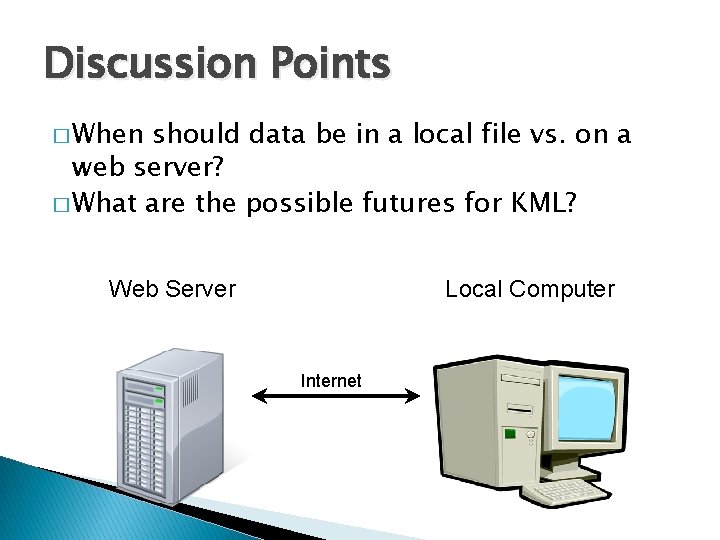 Discussion Points

□ When should data be in a local file vs. on a web server?
□ What are the possible futures for KML?

Web Server

Local Computer

Internet